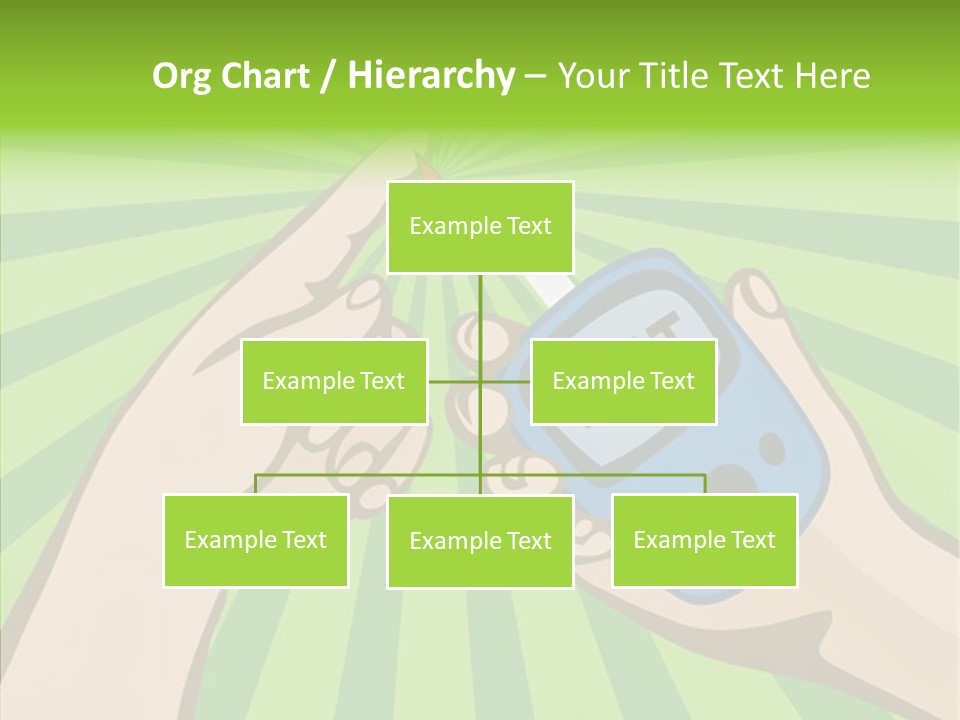 Org Chart / Hierarchy – Your Title Text Here

Example Text

Example Text

Example Text

Example Text

Example Text

Example Text